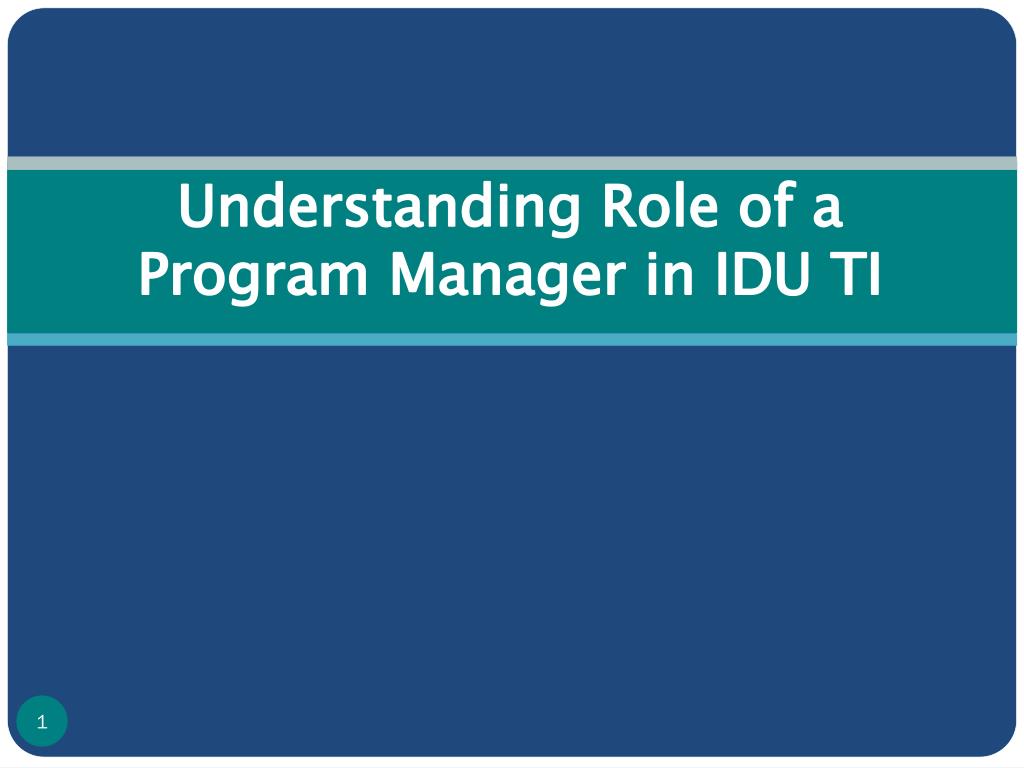 Understanding Role of a Program Manager in IDU TI

1